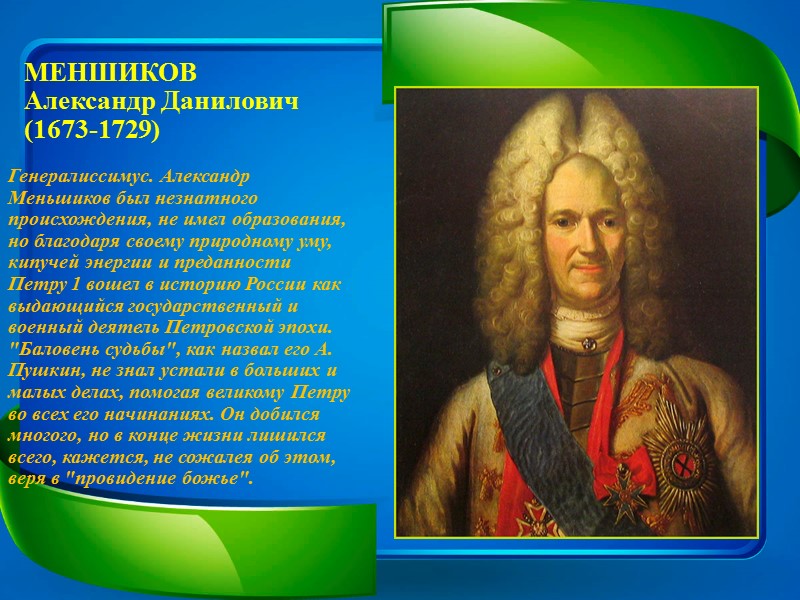 МЕНШИКОВ
Александр Данилович
(1673-1729)

Генералиссимус. Александр Меньшиков был незнатного происхождения, не имел образования, но благодаря своему природному уму, кипучей энергии и преданности Петру 1 вошел в историю России как выдающийся государственный и военный деятель Петровской эпохи. "Баловень судьбы", как назвал его А. Пушкин, не знал устали в больших и малых делах, помогая великому Петру во всех его начинаниях. Он добился многого, но в конце жизни лишился всего, кажется, не сожалея об этом, веря в "провидение божье".